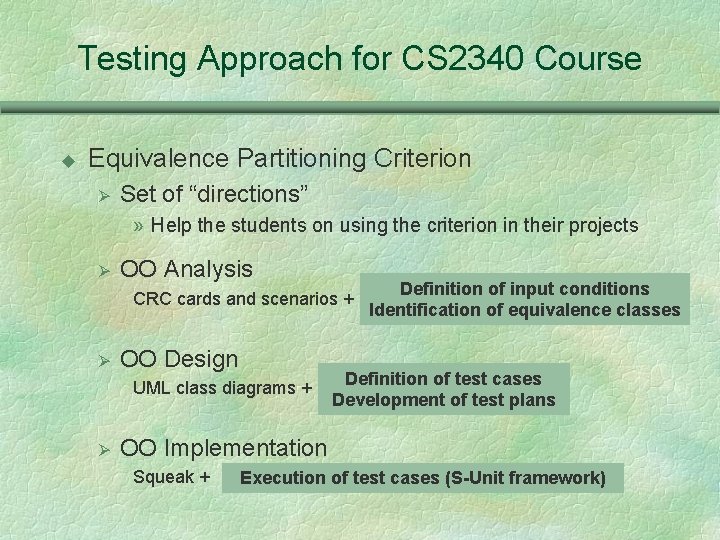 Testing Approach for CS2340 Course

Equivalence Partitioning Criterion

Set of “directions”

» Help the students on using the criterion in their projects

OO Analysis

CRC cards and scenarios + Definition of input conditions Identification of equivalence classes

OO Design

UML class diagrams + Definition of test cases Development of test plans

OO Implementation

Squeak + Execution of test cases (S-Unit framework)